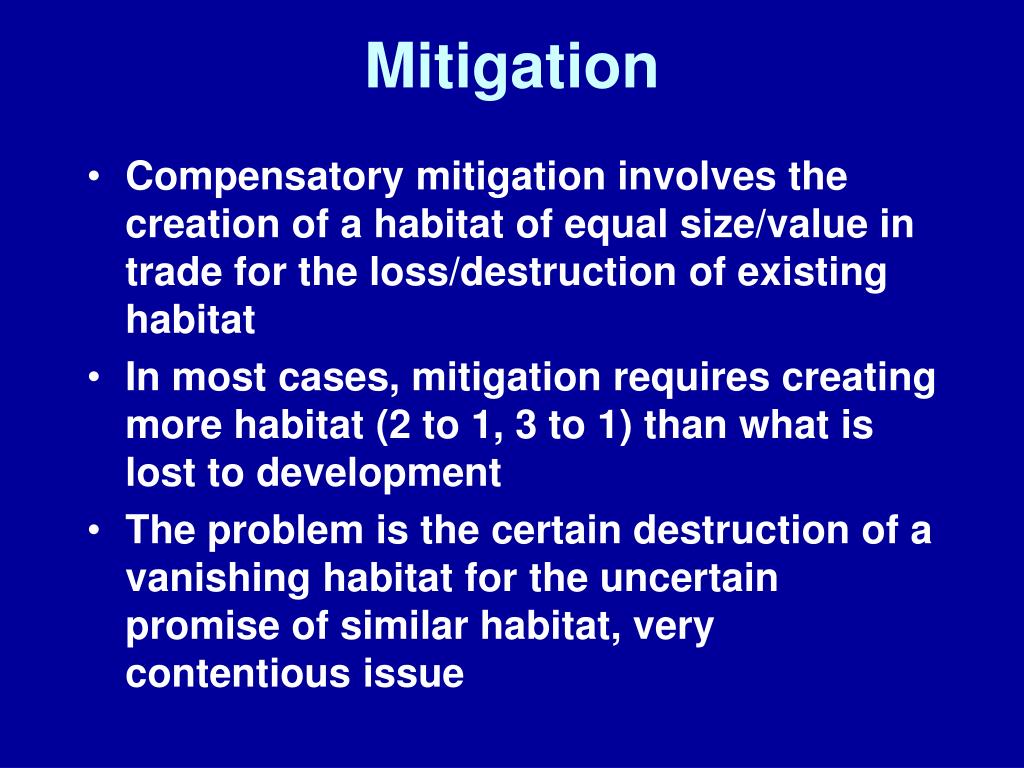 Mitigation

• Compensatory mitigation involves the creation of a habitat of equal size/value in trade for the loss/destruction of existing habitat
• In most cases, mitigation requires creating more habitat (2 to 1, 3 to 1) than what is lost to development
• The problem is the certain destruction of a vanishing habitat for the uncertain promise of similar habitat, very contentious issue